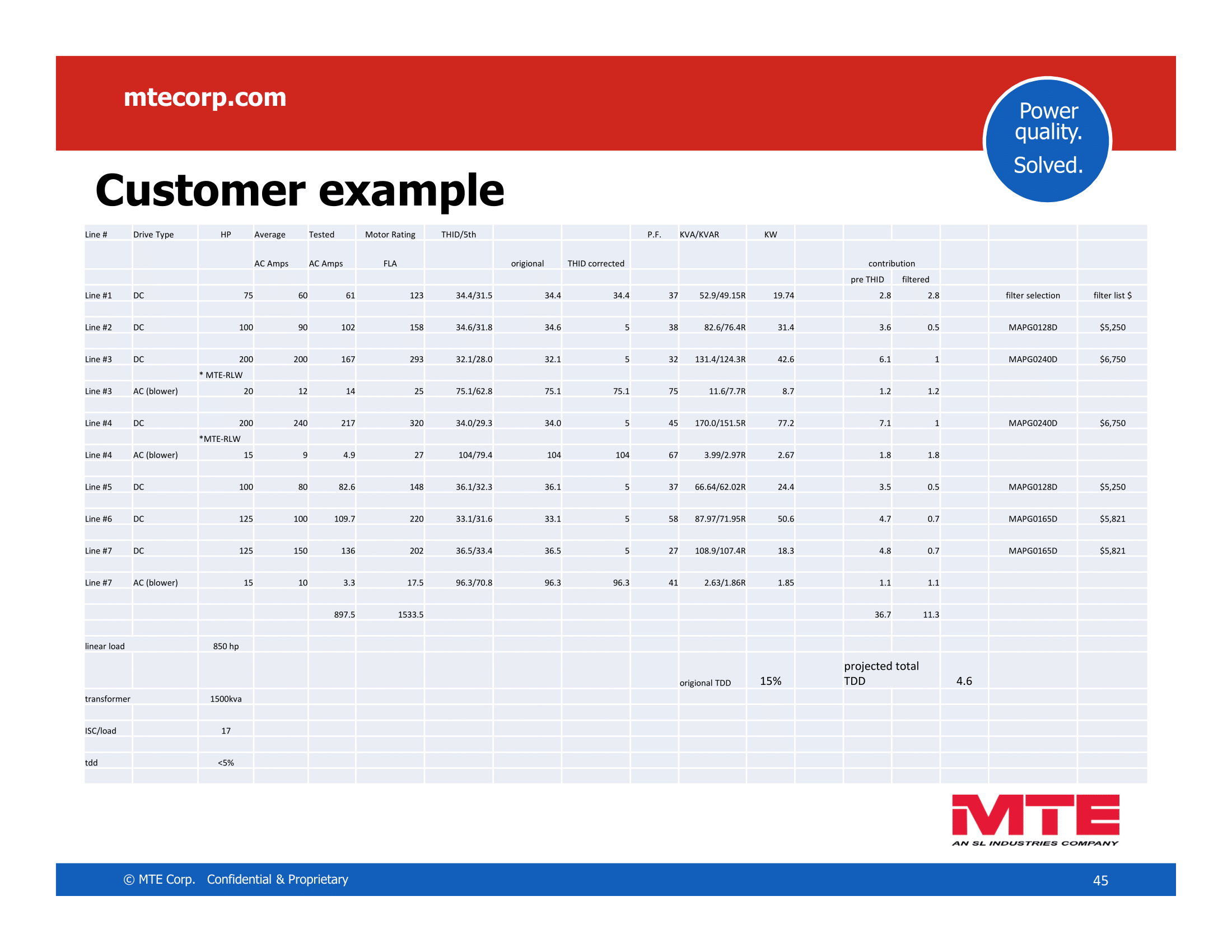 mtecorp.com

Power quality. Solved.

Customer example

| Line # | Drive Type | HP | Average | Tested | Motor Rating | THID/5th | | | P.F. | KVA/KVAR | KW | | | | | | |
|---|---|---|---|---|---|---|---|---|---|---|---|---|---|---|---|---|---|
| | | | AC Amps | AC Amps | FLA | | origional | THID corrected | | | | | contribution | | | | |
| | | | | | | | | | | | | | pre THID | filtered | | | |
| Line #1 | DC | 75 | 60 | 61 | 123 | 34.4/31.5 | 34.4 | 34.4 | 37 | 52.9/49.15R | 19.74 | | 2.8 | 2.8 | | filter selection | filter list $ |
| Line #2 | DC | 100 | 90 | 102 | 158 | 34.6/31.8 | 34.6 | 5 | 38 | 82.6/76.4R | 31.4 | | 3.6 | 0.5 | | MAPG0128D | $5,250 |
| Line #3 | DC | 200 | 200 | 167 | 293 | 32.1/28.0 | 32.1 | 5 | 32 | 131.4/124.3R | 42.6 | | 6.1 | 1 | | MAPG0240D | $6,750 |
| | | * MTE-RLW | | | | | | | | | | | | | | | |
| Line #3 | AC (blower) | 20 | 12 | 14 | 25 | 75.1/62.8 | 75.1 | 75.1 | 75 | 11.6/7.7R | 8.7 | | 1.2 | 1.2 | | | |
| Line #4 | DC | 200 | 240 | 217 | 320 | 34.0/29.3 | 34.0 | 5 | 45 | 170.0/151.5R | 77.2 | | 7.1 | 1 | | MAPG0240D | $6,750 |
| | | *MTE-RLW | | | | | | | | | | | | | | | |
| Line #4 | AC (blower) | 15 | 9 | 4.9 | 27 | 104/79.4 | 104 | 104 | 67 | 3.99/2.97R | 2.67 | | 1.8 | 1.8 | | | |
| Line #5 | DC | 100 | 80 | 82.6 | 148 | 36.1/32.3 | 36.1 | 5 | 37 | 66.64/62.02R | 24.4 | | 3.5 | 0.5 | | MAPG0128D | $5,250 |
| Line #6 | DC | 125 | 100 | 109.7 | 220 | 33.1/31.6 | 33.1 | 5 | 58 | 87.97/71.95R | 50.6 | | 4.7 | 0.7 | | MAPG0165D | $5,821 |
| Line #7 | DC | 125 | 150 | 136 | 202 | 36.5/33.4 | 36.5 | 5 | 27 | 108.9/107.4R | 18.3 | | 4.8 | 0.7 | | MAPG0165D | $5,821 |
| Line #7 | AC (blower) | 15 | 10 | 3.3 | 17.5 | 96.3/70.8 | 96.3 | 96.3 | 41 | 2.63/1.86R | 1.85 | | 1.1 | 1.1 | | | |
| | | | | 897.5 | 1533.5 | | | | | | | | 36.7 | 11.3 | | | |
| linear load | | 850 hp | | | | | | | | | | | | | | | |
| | | | | | | | | | | origional TDD | 15% | | projected total TDD | | 4.6 | | |
| transformer | | 1500kva | | | | | | | | | | | | | | | |
| ISC/load | | 17 | | | | | | | | | | | | | | | |
| tdd | | <5% | | | | | | | | | | | | | | | |

MTE
AN SL INDUSTRIES COMPANY

© MTE Corp. Confidential & Proprietary 45